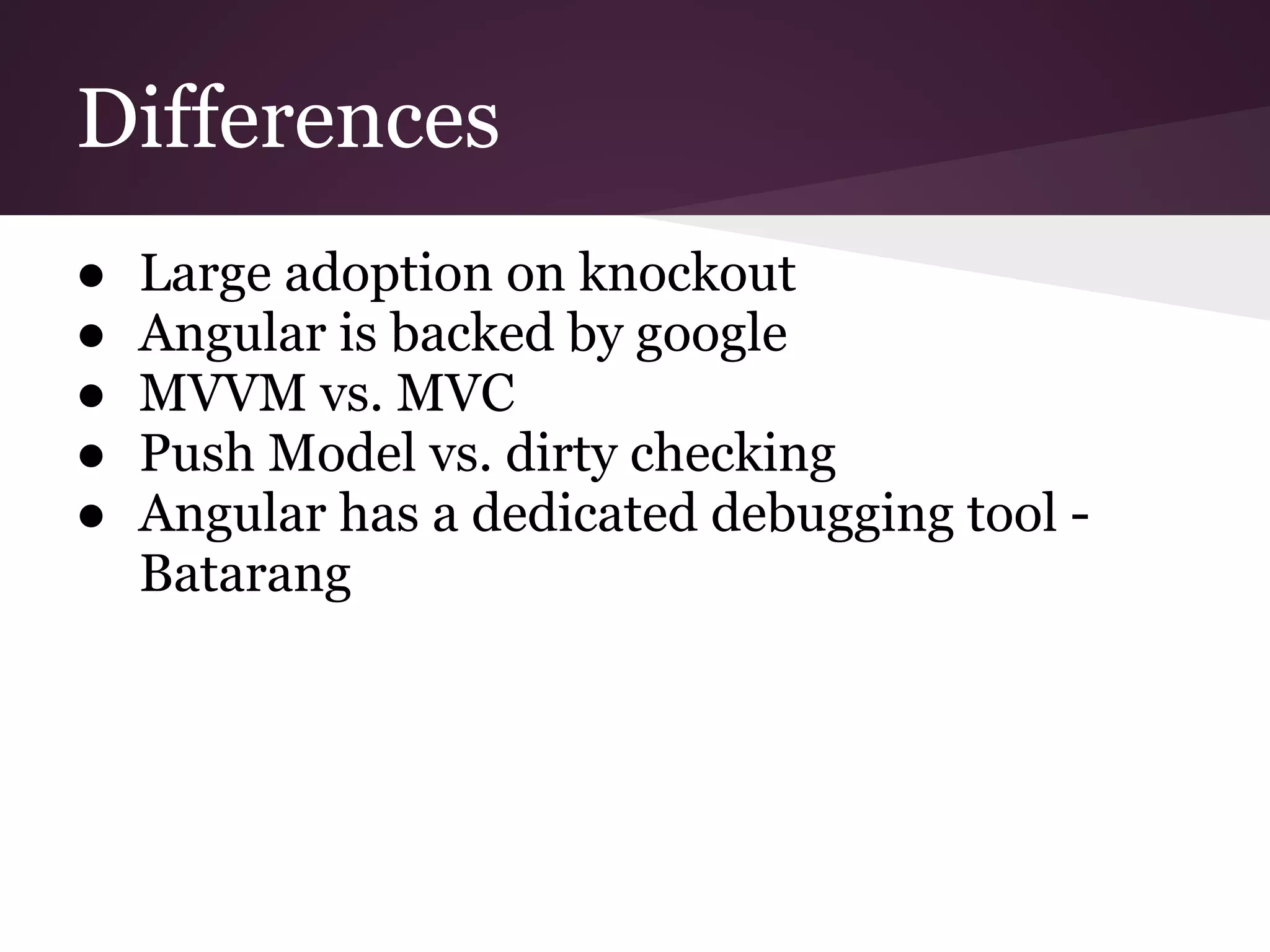 Differences

● Large adoption on knockout
● Angular is backed by google
● MVVM vs. MVC
● Push Model vs. dirty checking
● Angular has a dedicated debugging tool - Batarang